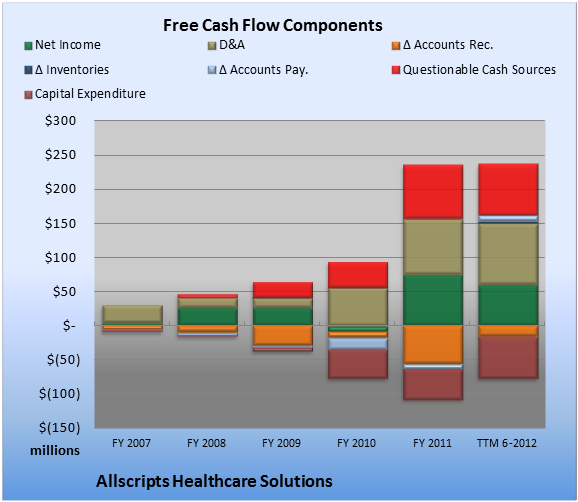 Free Cash Flow Components

Net Income
D&A
Δ Accounts Rec.
Δ Inventories
Δ Accounts Pay.
Questionable Cash Sources
Capital Expenditure

$300
$250
$200
$150
$100
$50
$-
$(50)
$(100)
$(150)
millions

FY 2007
FY 2008
FY 2009
FY 2010
FY 2011
TTM 6-2012

Allscripts Healthcare Solutions